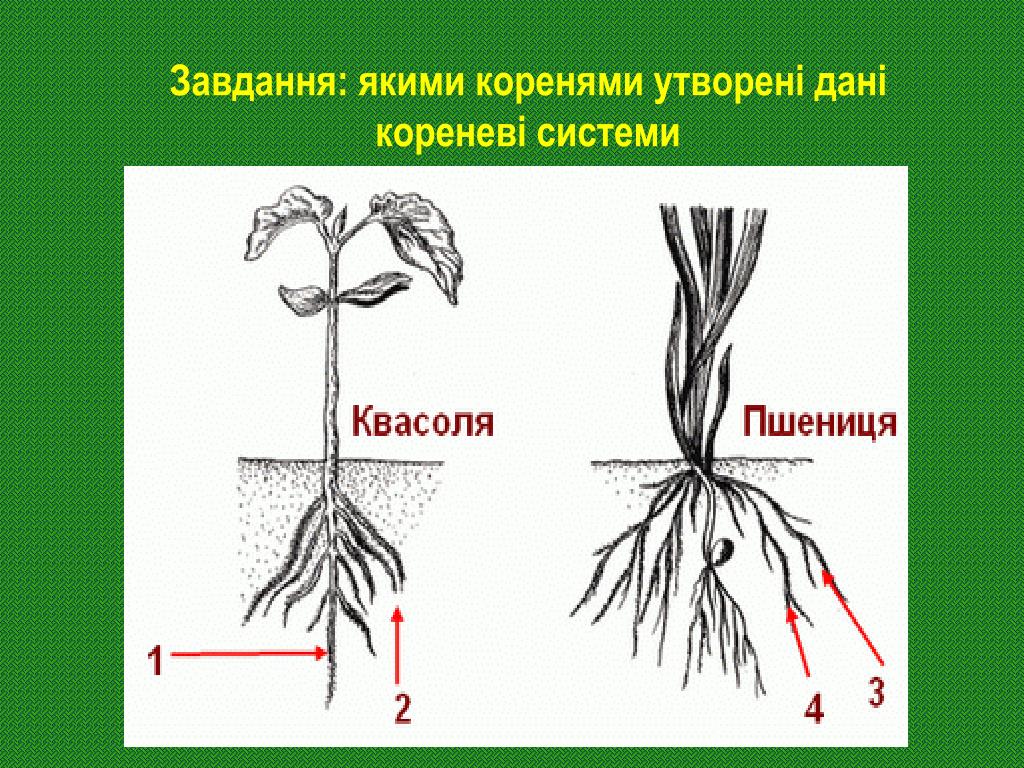 Завдання: якими коренями утворені дані кореневі системи

Квасоля

Пшениця

1

2

4

3